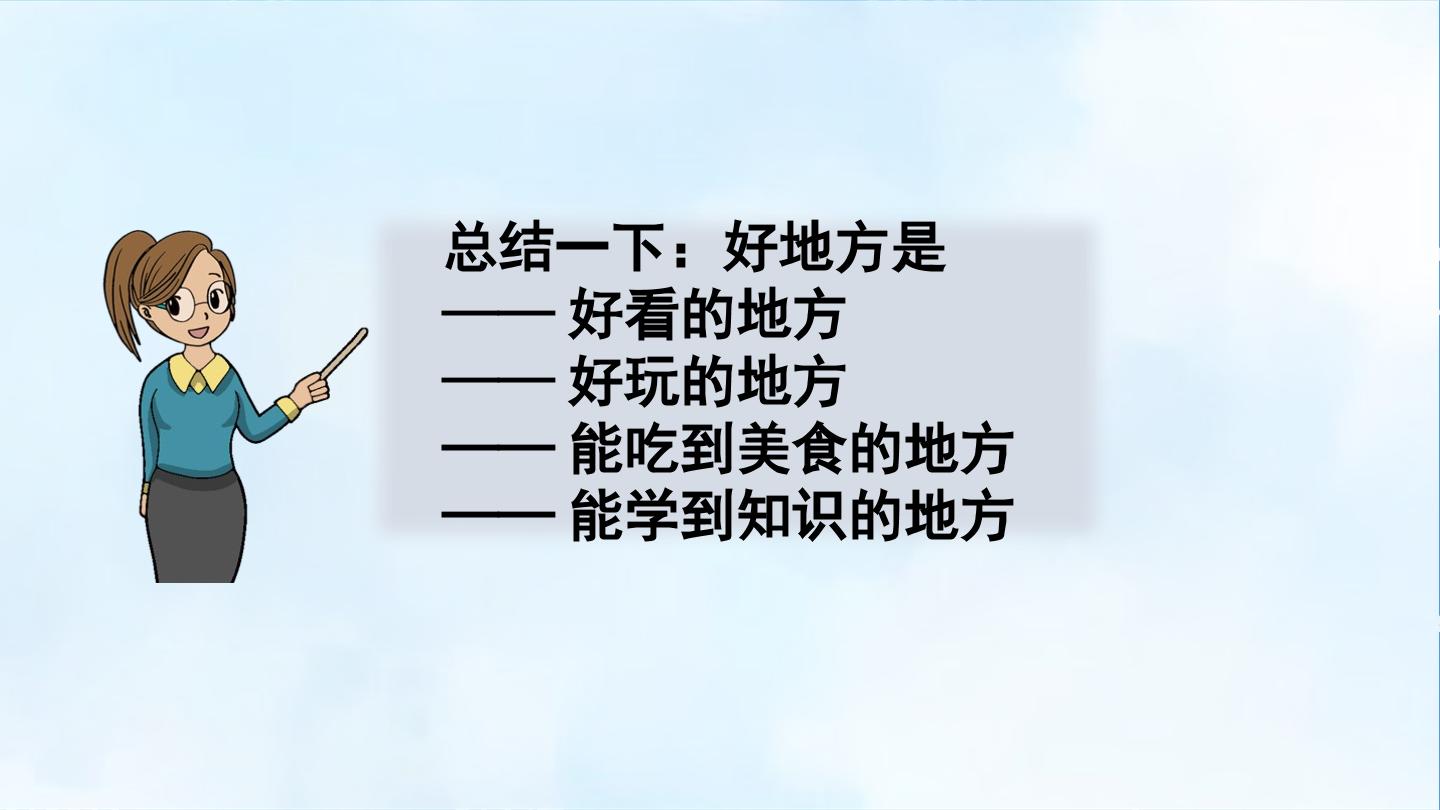 总结一下：好地方是
—— 好看的地方
—— 好玩的地方
—— 能吃到美食的地方
—— 能学到知识的地方